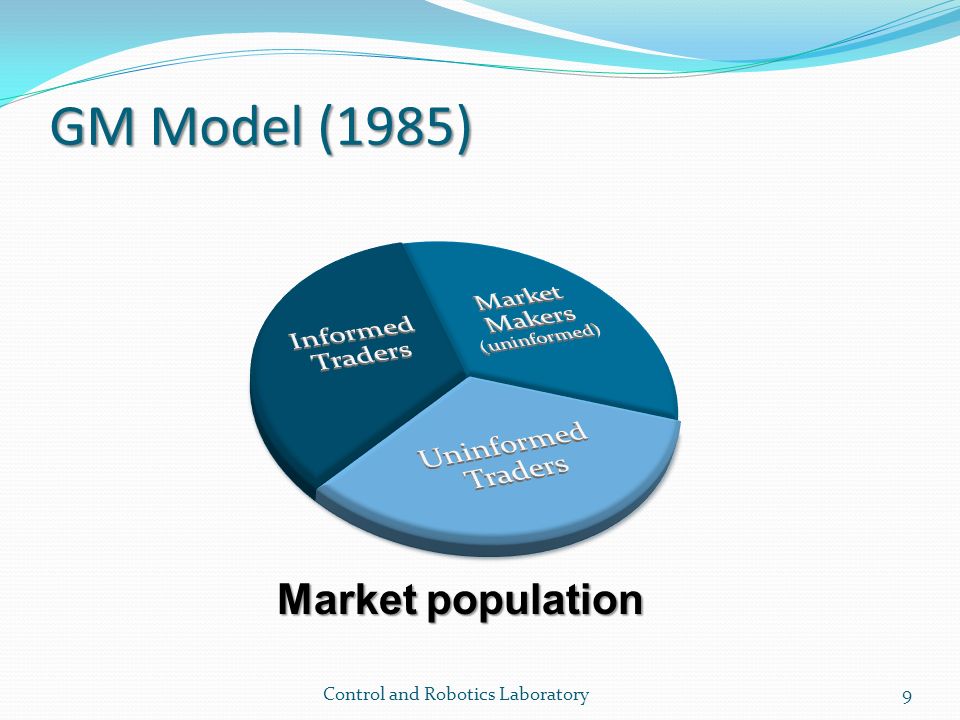 GM Model (1985)

Informed Traders

Market Makers (uninformed)

Uninformed Traders

Market population

Control and Robotics Laboratory

9